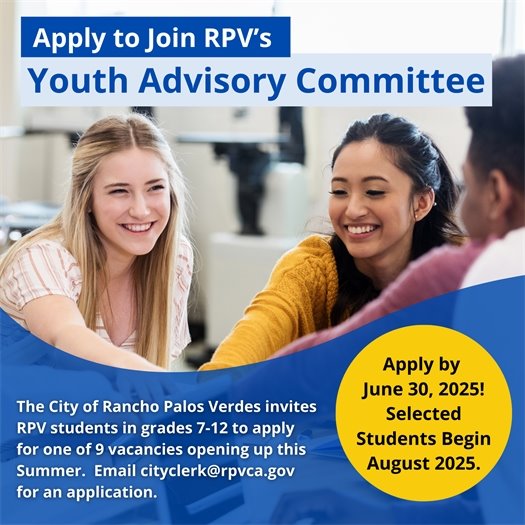 Apply to Join RPV's
Youth Advisory Committee

The City of Rancho Palos Verdes invites RPV students in grades 7-12 to apply for one of 9 vacancies opening up this Summer. Email cityclerk@rpvca.gov for an application.

Apply by June 30, 2025! Selected Students Begin August 2025.